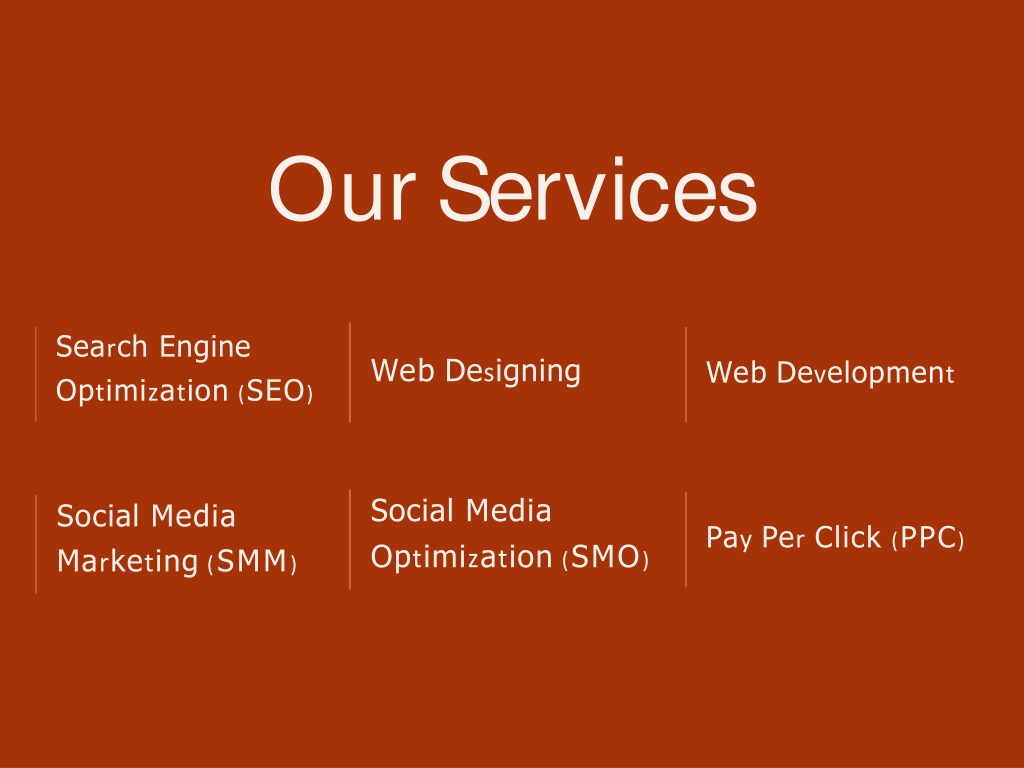 Our Services

Search Engine Optimization (SEO)

Web Designing

Web Development

Social Media Marketing (SMM)

Social Media Optimization (SMO)

Pay Per Click (PPC)